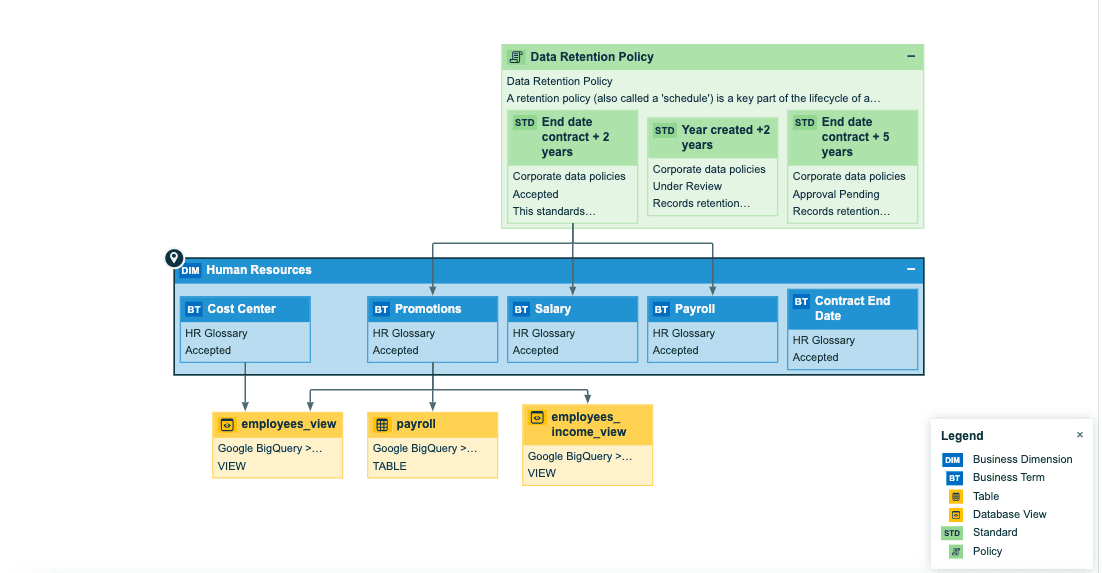 Data Retention Policy −

Data Retention Policy
A retention policy (also called a 'schedule') is a key part of the lifecycle of a…

STD End date contract + 2 years
Corporate data policies
Accepted
This standards…

STD Year created +2 years
Corporate data policies
Under Review
Records retention…

STD End date contract + 5 years
Corporate data policies
Approval Pending
Records retention…

DIM Human Resources −

BT Cost Center
HR Glossary
Accepted

BT Promotions
HR Glossary
Accepted

BT Salary
HR Glossary
Accepted

BT Payroll
HR Glossary
Accepted

BT Contract End Date
HR Glossary
Accepted

employees_view
Google BigQuery >…
VIEW

payroll
Google BigQuery >…
TABLE

employees_income_view
Google BigQuery >…
VIEW

Legend ×
DIM Business Dimension
BT Business Term
Table
Database View
STD Standard
Policy